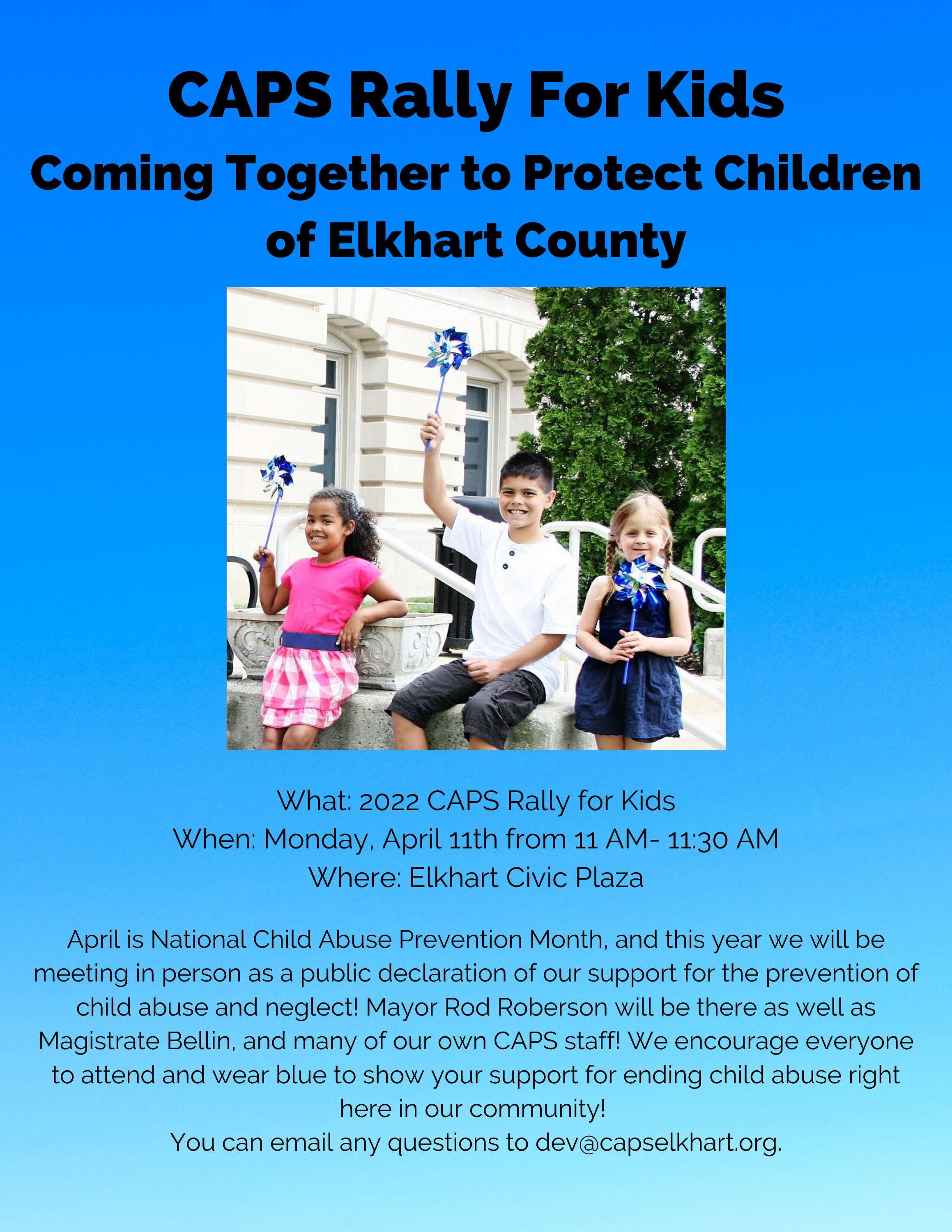 CAPS Rally For Kids
Coming Together to Protect Children of Elkhart County

What: 2022 CAPS Rally for Kids
When: Monday, April 11th from 11 AM- 11:30 AM
Where: Elkhart Civic Plaza

April is National Child Abuse Prevention Month, and this year we will be meeting in person as a public declaration of our support for the prevention of child abuse and neglect! Mayor Rod Roberson will be there as well as Magistrate Bellin, and many of our own CAPS staff! We encourage everyone to attend and wear blue to show your support for ending child abuse right here in our community!
You can email any questions to dev@capselkhart.org.